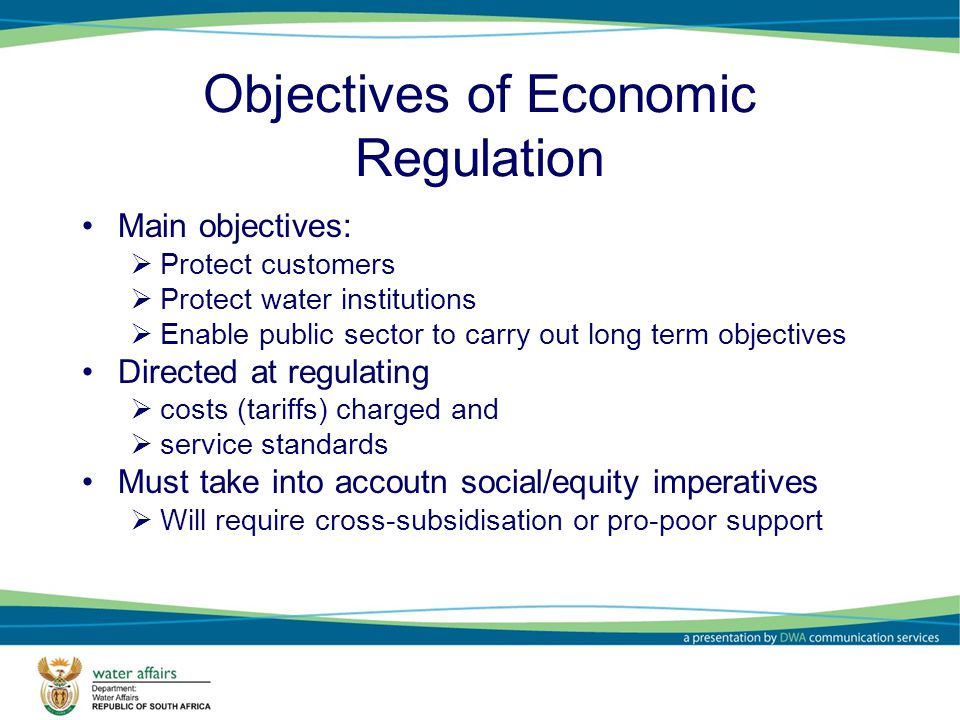 Objectives of Economic Regulation

• Main objectives:
  ➢ Protect customers
  ➢ Protect water institutions
  ➢ Enable public sector to carry out long term objectives
• Directed at regulating
  ➢ costs (tariffs) charged and
  ➢ service standards
• Must take into accoutn social/equity imperatives
  ➢ Will require cross-subsidisation or pro-poor support

a presentation by DWA communication services

water affairs
Department:
Water Affairs
REPUBLIC OF SOUTH AFRICA